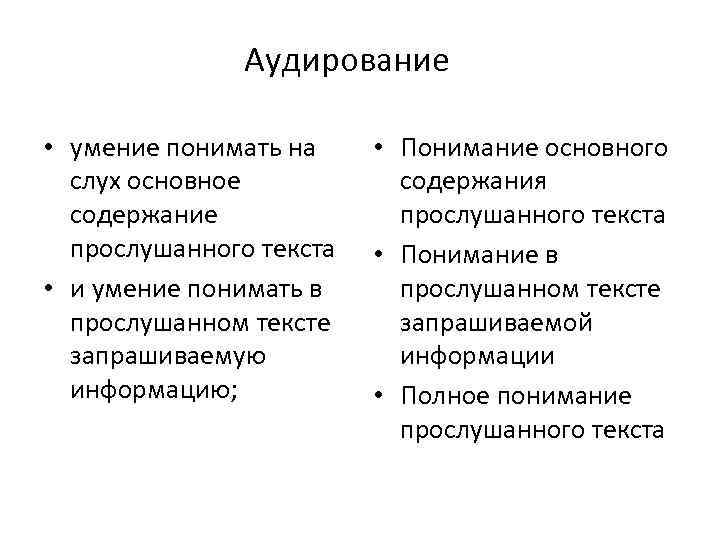 Аудирование

• умение понимать на слух основное содержание прослушанного текста
• и умение понимать в прослушанном тексте запрашиваемую информацию;

• Понимание основного содержания прослушанного текста
• Понимание в прослушанном тексте запрашиваемой информации
• Полное понимание прослушанного текста